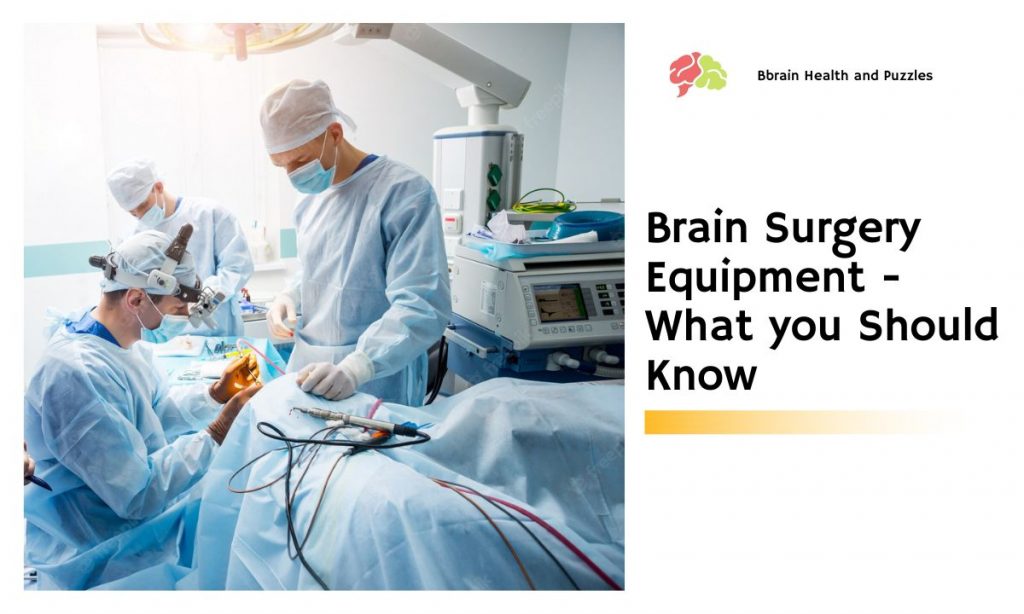 Bbrain Health and Puzzles

Brain Surgery Equipment - What you Should Know